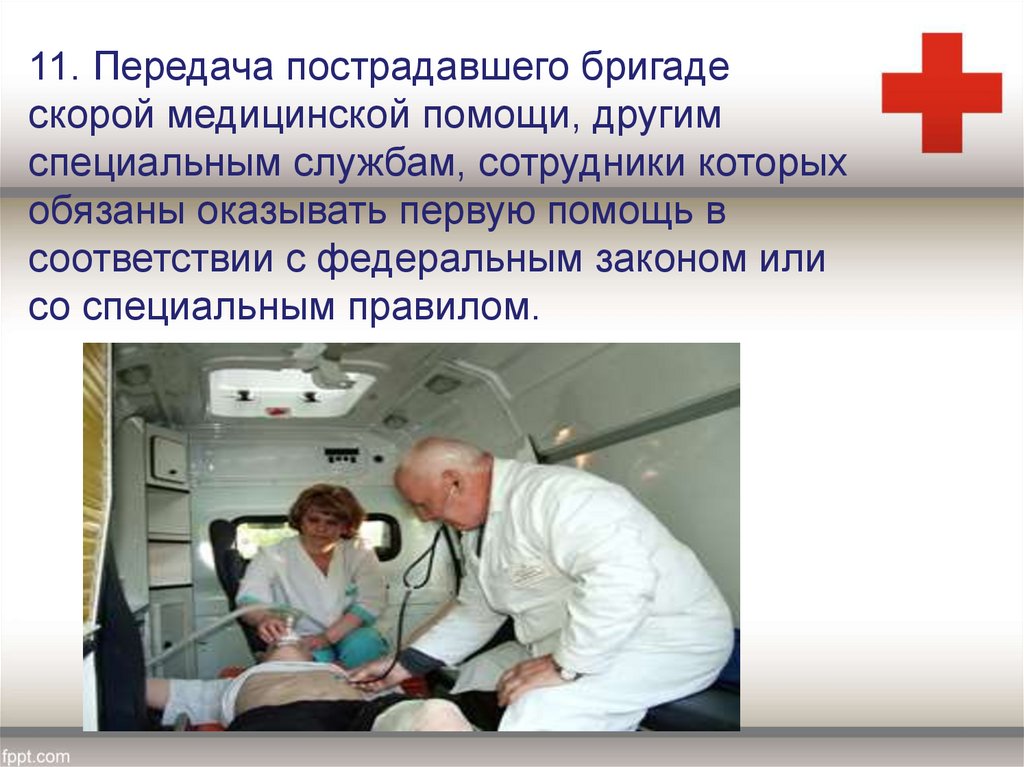 11. Передача пострадавшего бригаде скорой медицинской помощи, другим специальным службам, сотрудники которых обязаны оказывать первую помощь в соответствии с федеральным законом или со специальным правилом.

fppt.com